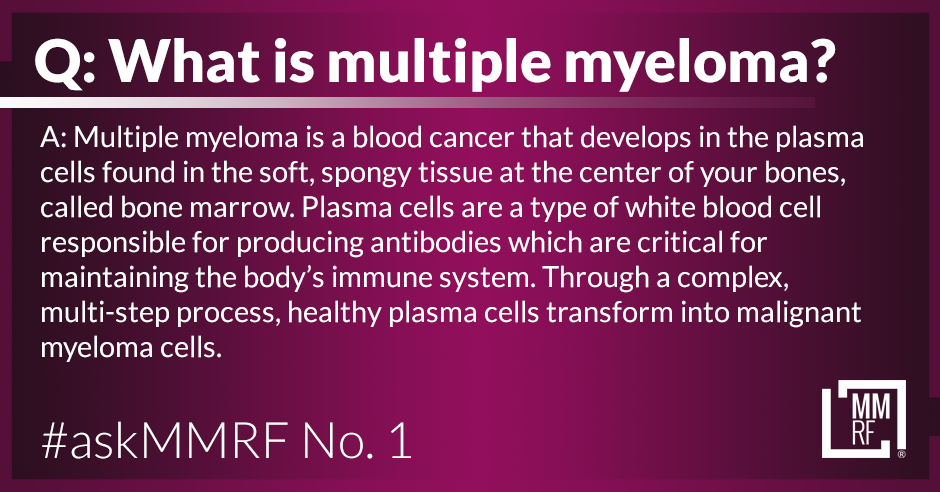 Q: What is multiple myeloma?

A: Multiple myeloma is a blood cancer that develops in the plasma cells found in the soft, spongy tissue at the center of your bones, called bone marrow. Plasma cells are a type of white blood cell responsible for producing antibodies which are critical for maintaining the body's immune system. Through a complex, multi-step process, healthy plasma cells transform into malignant myeloma cells.

#askMMRF No. 1

MM
RF
®